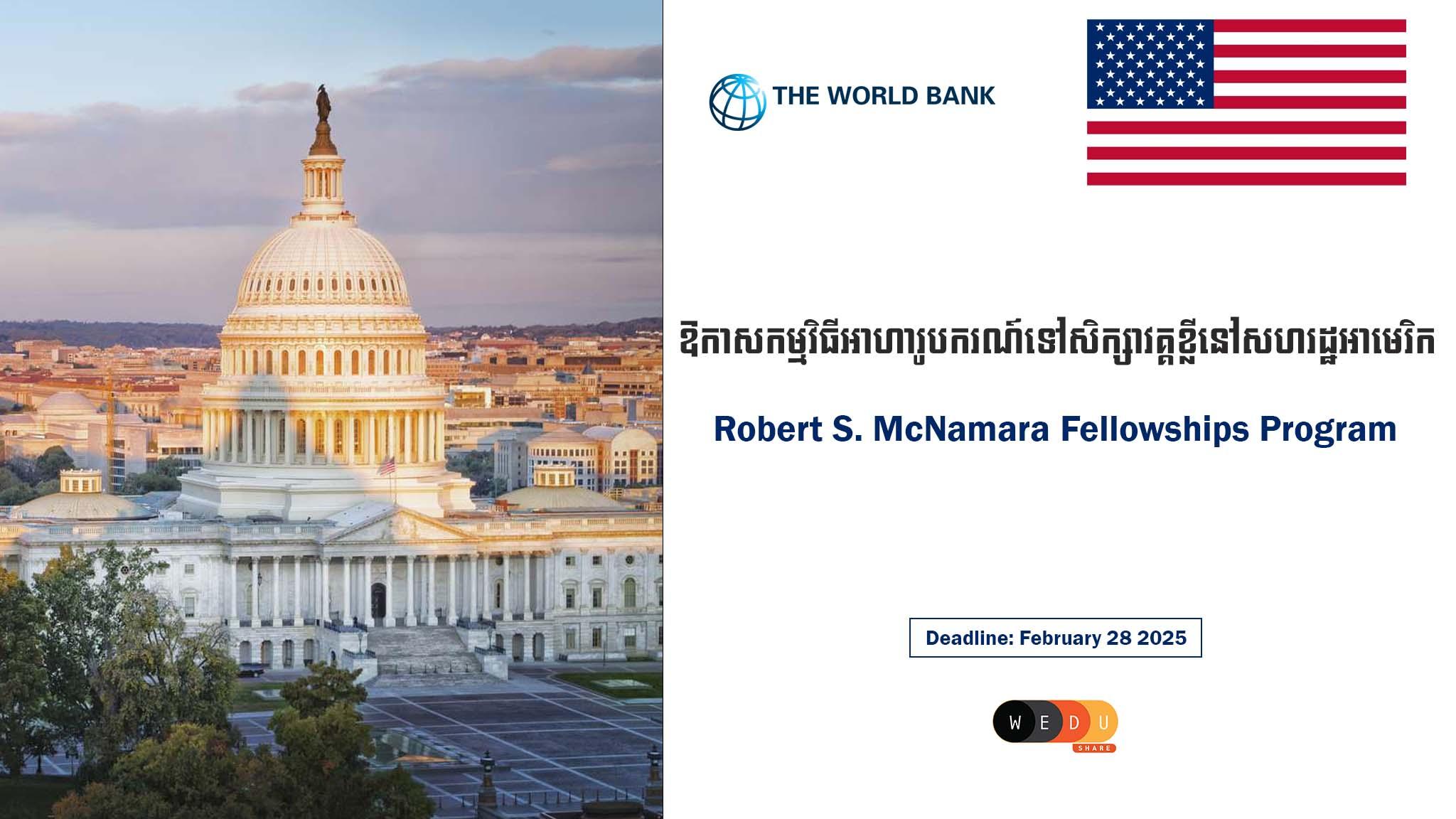 THE WORLD BANK

ឱកាសកម្មវិធីអាហារូបករណ៍ទៅសិក្សាវគ្គខ្លីនៅសហរដ្ឋអាមេរិក

Robert S. McNamara Fellowships Program

Deadline: February 28 2025

W E D U
SHARE